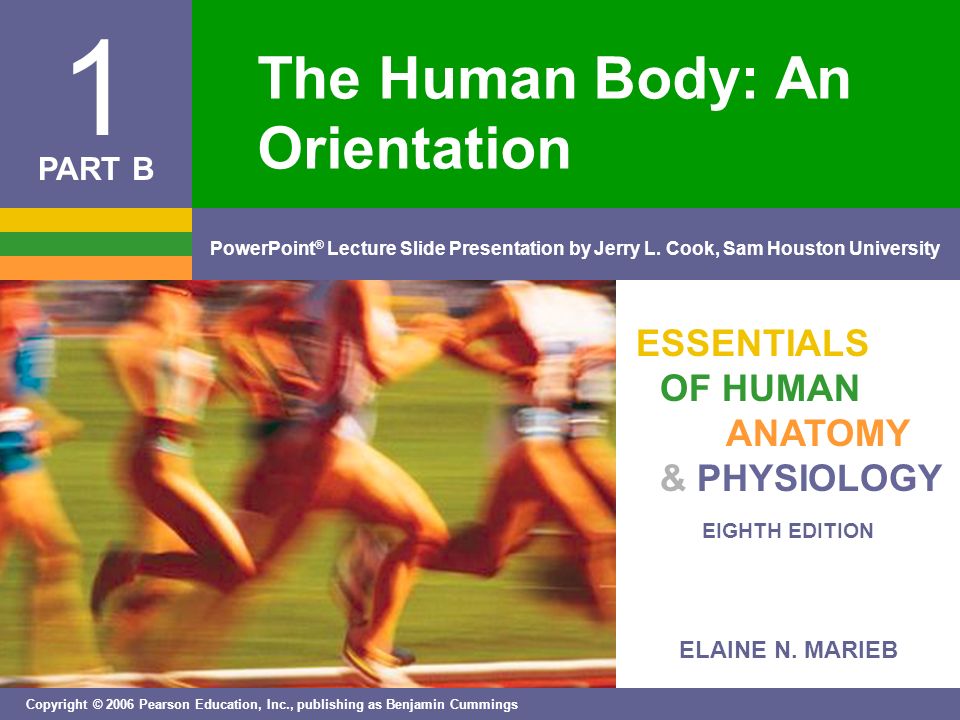 1
PART B

The Human Body: An Orientation

PowerPoint® Lecture Slide Presentation by Jerry L. Cook, Sam Houston University

ESSENTIALS OF HUMAN ANATOMY & PHYSIOLOGY

EIGHTH EDITION

ELAINE N. MARIEB

Copyright © 2006 Pearson Education, Inc., publishing as Benjamin Cummings